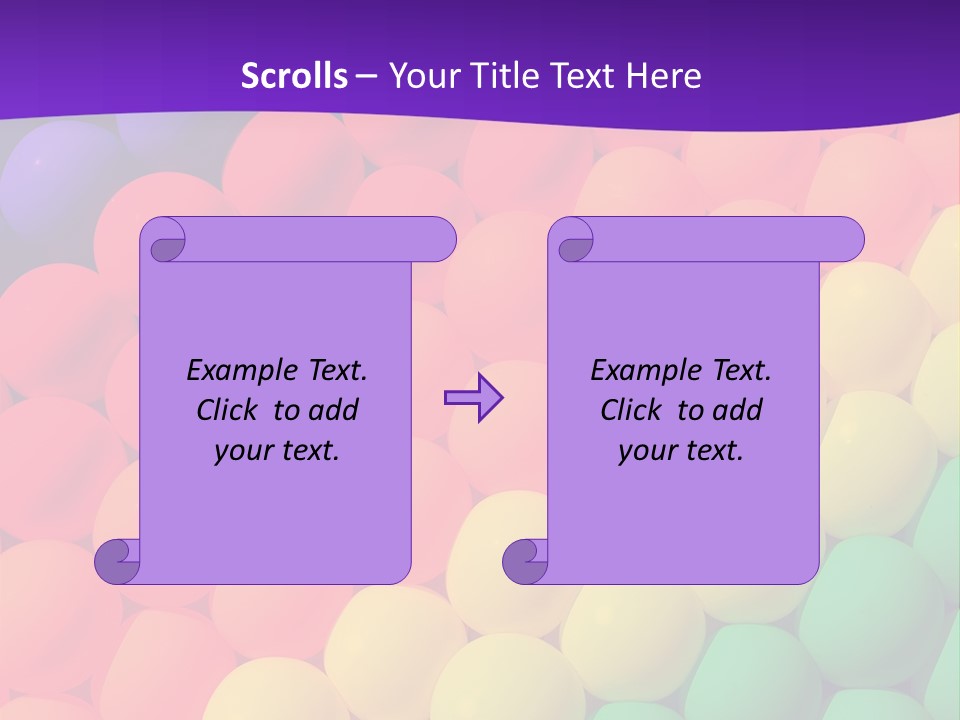 Scrolls – Your Title Text Here

Example Text. Click to add your text.

Example Text. Click to add your text.